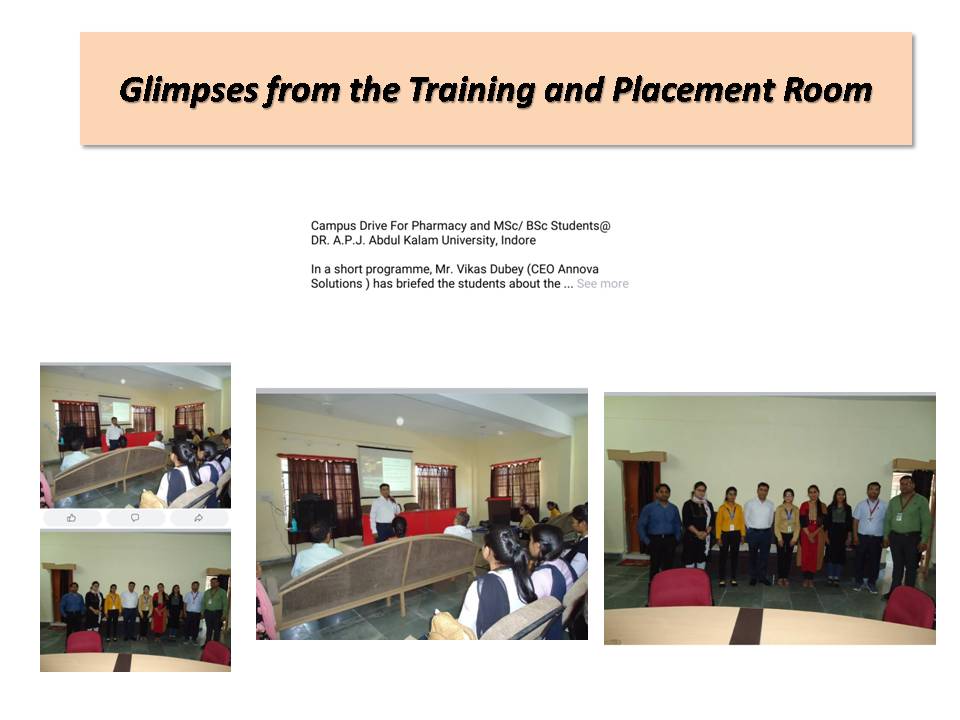 Glimpses from the Training and Placement Room

Campus Drive For Pharmacy and MSc/ BSc Students@ DR. A.P.J. Abdul Kalam University, Indore

In a short programme, Mr. Vikas Dubey (CEO Annova Solutions ) has briefed the students about the ... See more